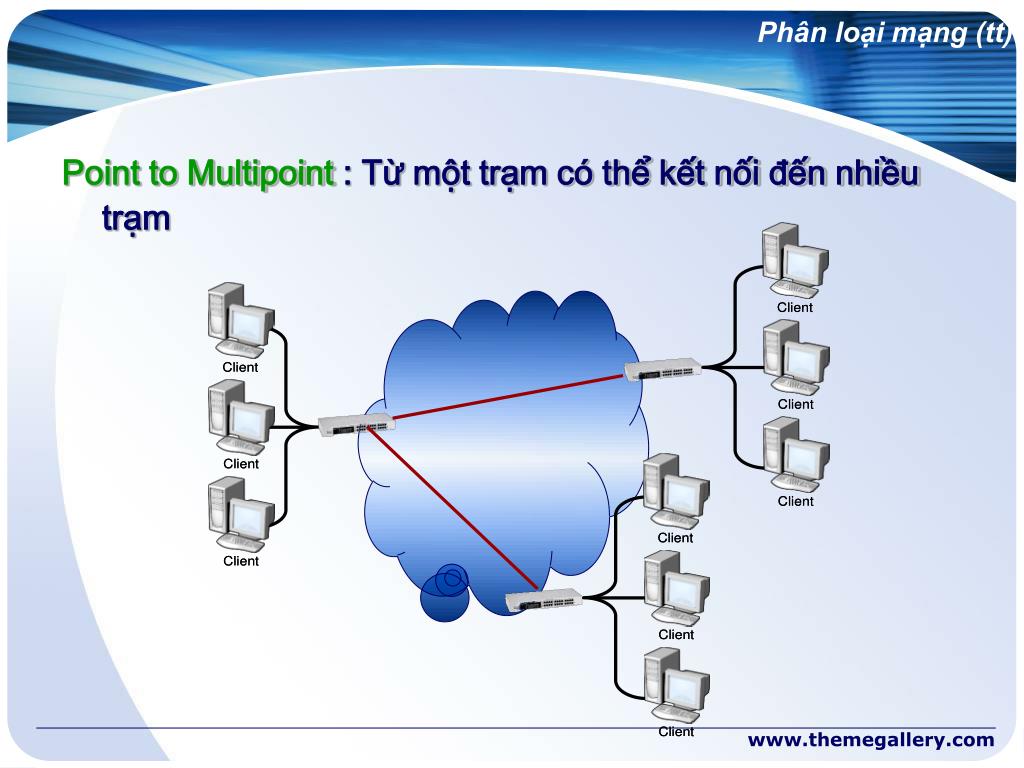 Phân loại mạng (tt)

Point to Multipoint : Từ một trạm có thể kết nối đến nhiều trạm

Client

Client

Client

Client

Client

Client

Client

Client

Client

www.themegallery.com